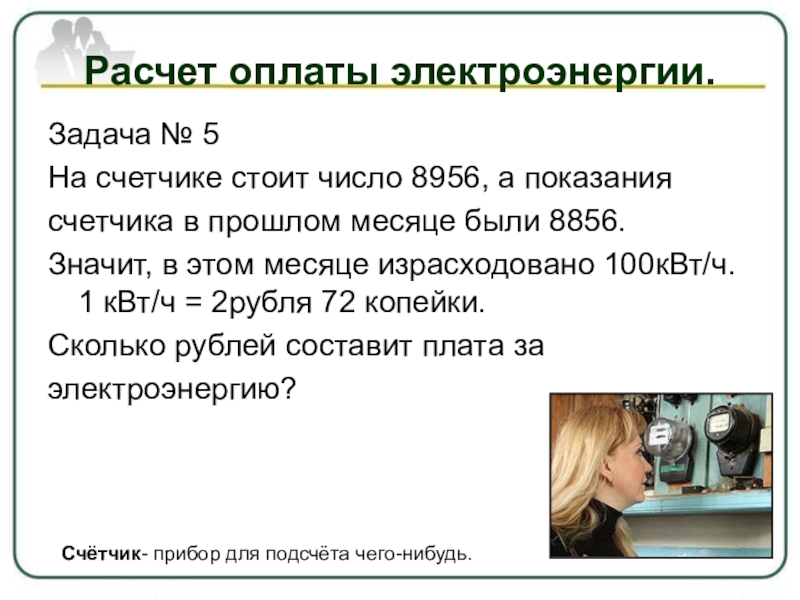 Расчет оплаты электроэнергии.

Задача № 5

На счетчике стоит число 8956, а показания счетчика в прошлом месяце были 8856.

Значит, в этом месяце израсходовано 100кВт/ч.
1 кВт/ч = 2рубля 72 копейки.

Сколько рублей составит плата за электроэнергию?

Счётчик- прибор для подсчёта чего-нибудь.